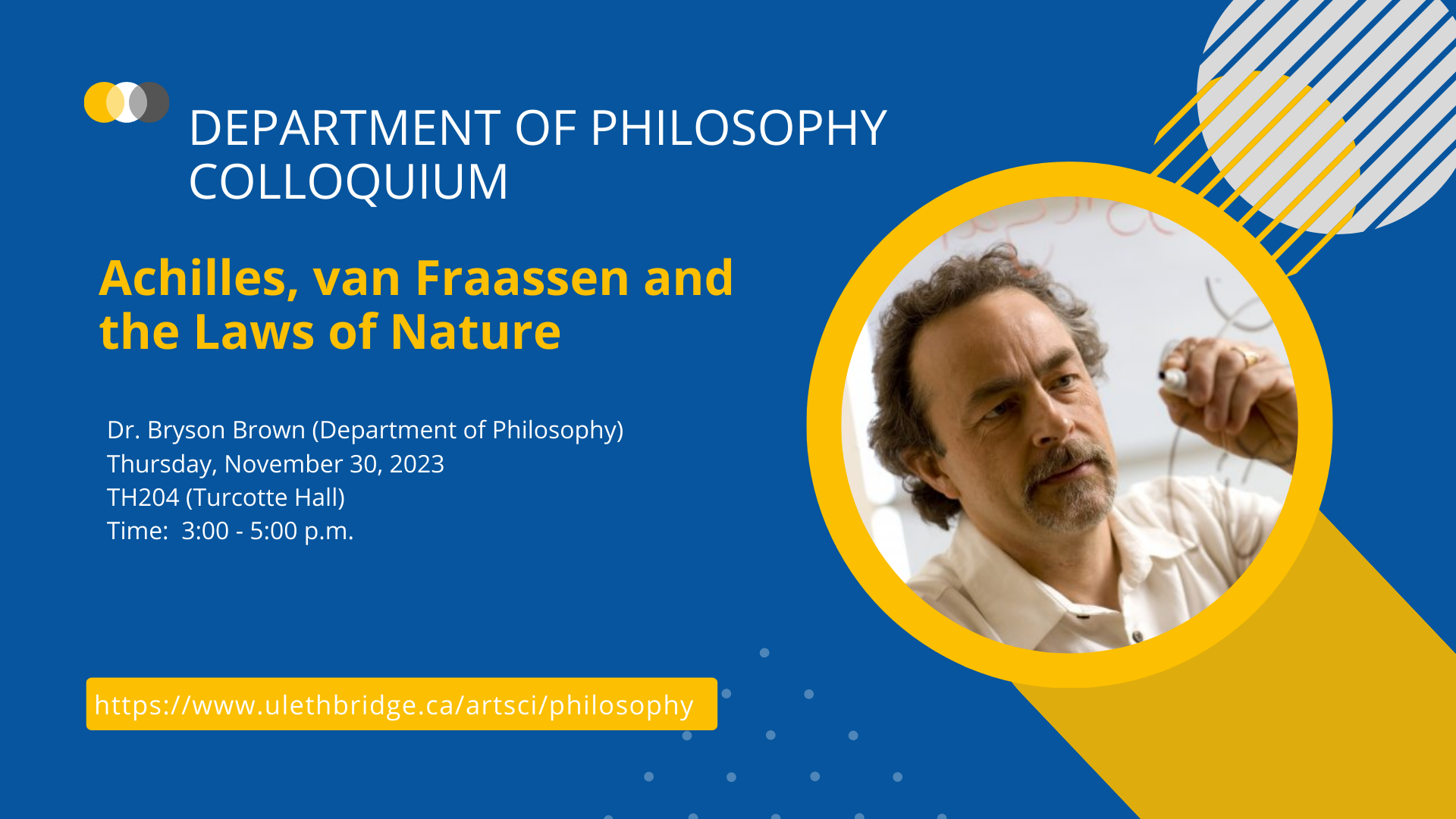 DEPARTMENT OF PHILOSOPHY COLLOQUIUM

Achilles, van Fraassen and the Laws of Nature

Dr. Bryson Brown (Department of Philosophy)
Thursday, November 30, 2023
TH204 (Turcotte Hall)
Time: 3:00 - 5:00 p.m.

https://www.ulethbridge.ca/artsci/philosophy